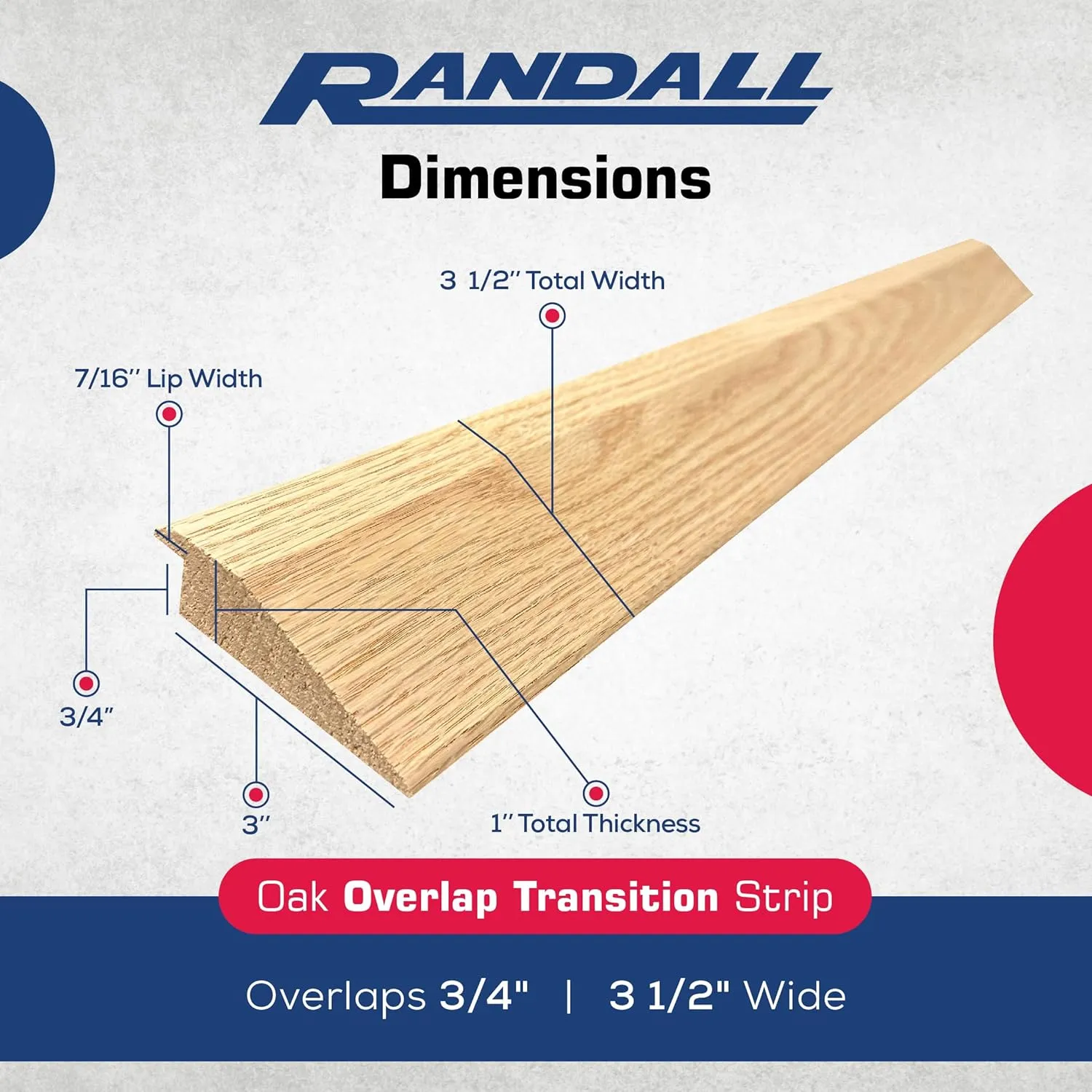 RANDALL

Dimensions

3 1/2'' Total Width

7/16'' Lip Width

3/4''

3''

1'' Total Thickness

Oak Overlap Transition Strip

Overlaps 3/4" | 3 1/2" Wide